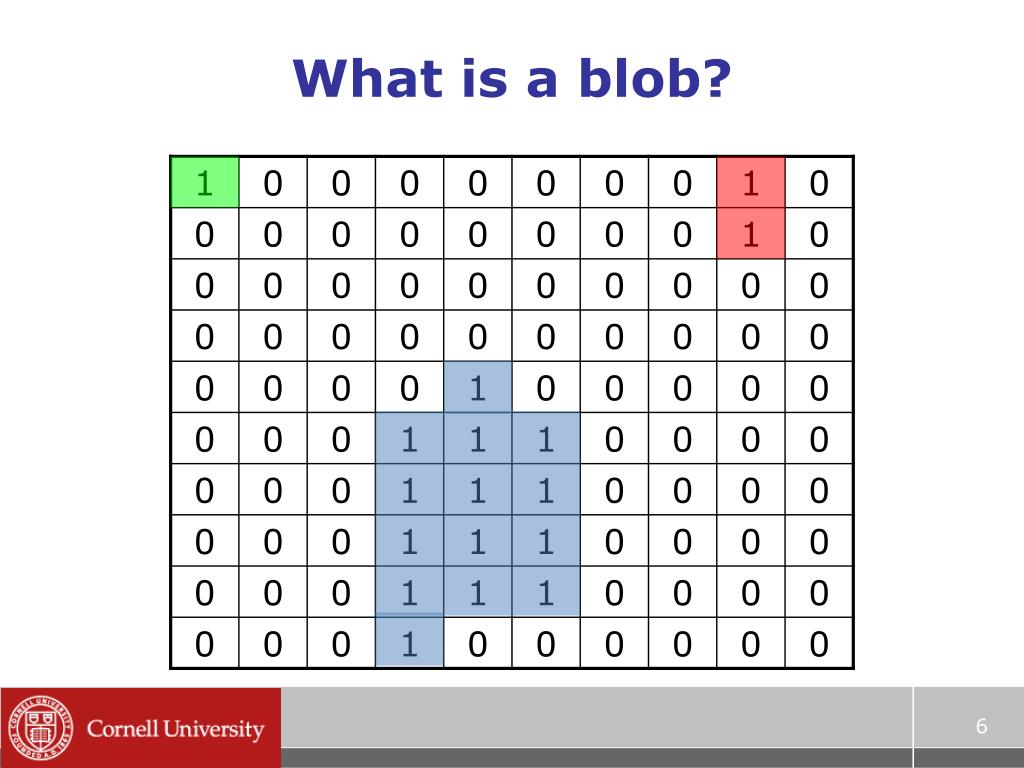 What is a blob?

| 1 | 0 | 0 | 0 | 0 | 0 | 0 | 0 | 1 | 0 |
|---|---|---|---|---|---|---|---|---|---|
| 0 | 0 | 0 | 0 | 0 | 0 | 0 | 0 | 1 | 0 |
| 0 | 0 | 0 | 0 | 0 | 0 | 0 | 0 | 0 | 0 |
| 0 | 0 | 0 | 0 | 0 | 0 | 0 | 0 | 0 | 0 |
| 0 | 0 | 0 | 0 | 1 | 0 | 0 | 0 | 0 | 0 |
| 0 | 0 | 0 | 1 | 1 | 1 | 0 | 0 | 0 | 0 |
| 0 | 0 | 0 | 1 | 1 | 1 | 0 | 0 | 0 | 0 |
| 0 | 0 | 0 | 1 | 1 | 1 | 0 | 0 | 0 | 0 |
| 0 | 0 | 0 | 1 | 1 | 1 | 0 | 0 | 0 | 0 |
| 0 | 0 | 0 | 1 | 0 | 0 | 0 | 0 | 0 | 0 |

Cornell University

6